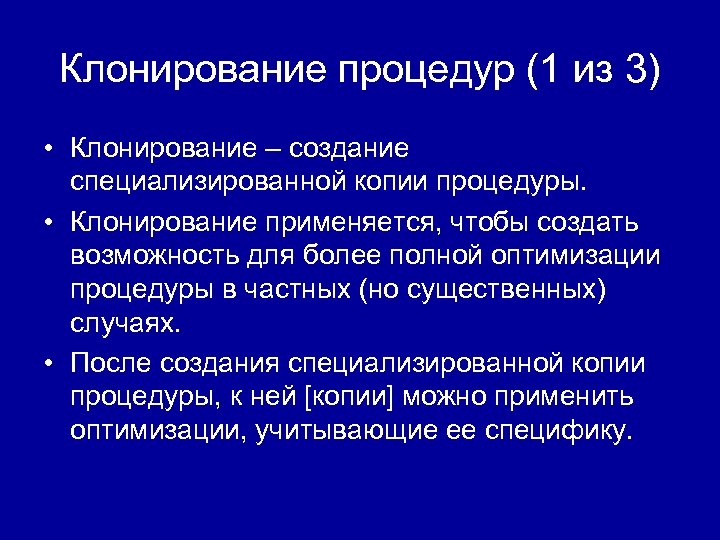 Клонирование процедур (1 из 3)

• Клонирование – создание специализированной копии процедуры.
• Клонирование применяется, чтобы создать возможность для более полной оптимизации процедуры в частных (но существенных) случаях.
• После создания специализированной копии процедуры, к ней [копии] можно применить оптимизации, учитывающие ее специфику.